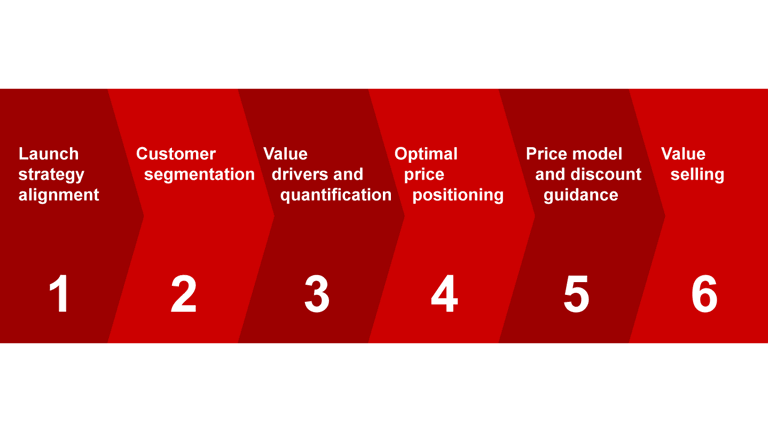 Launch strategy alignment

1

Customer segmentation

2

Value drivers and quantification

3

Optimal price positioning

4

Price model and discount guidance

5

Value selling

6